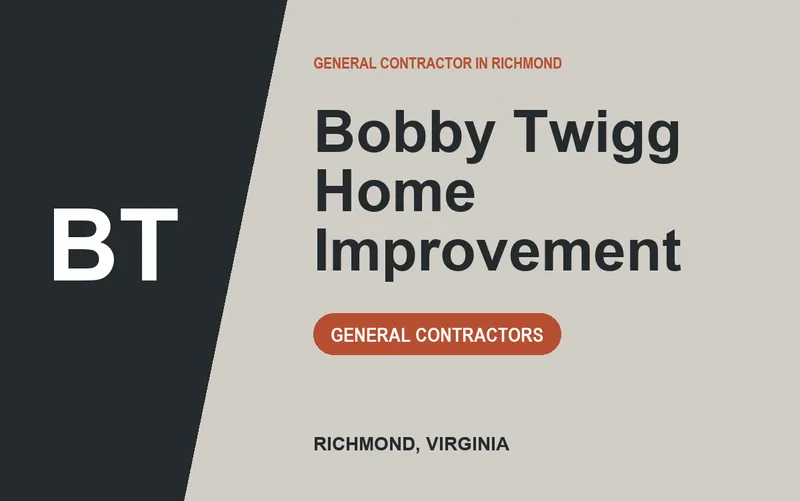 BT

GENERAL CONTRACTOR IN RICHMOND

Bobby Twigg Home Improvement

GENERAL CONTRACTORS

RICHMOND, VIRGINIA